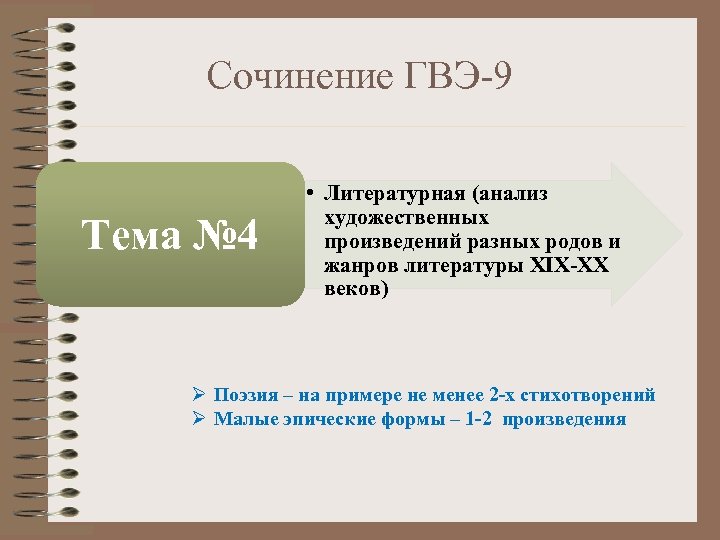 Сочинение ГВЭ-9

Тема №4

• Литературная (анализ художественных произведений разных родов и жанров литературы XIX-XX веков)

➢ Поэзия – на примере не менее 2-х стихотворений
➢ Малые эпические формы – 1-2 произведения